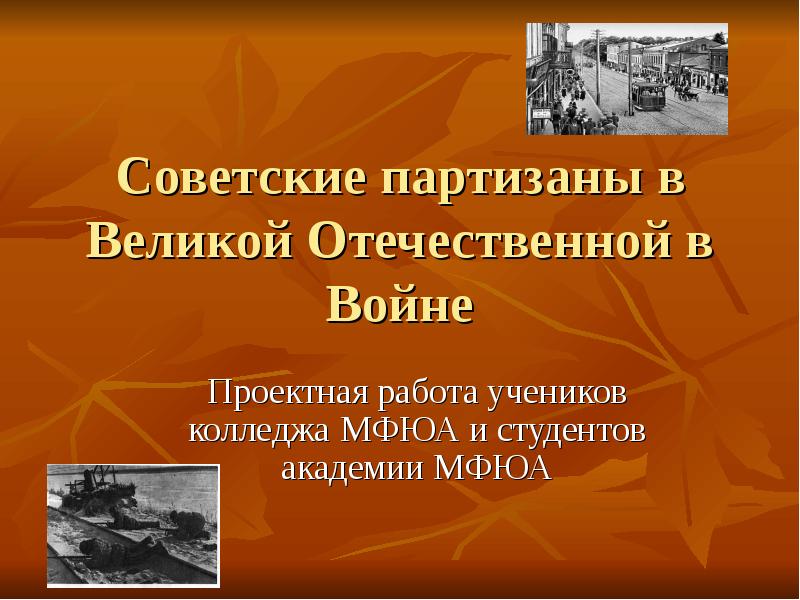 Советские партизаны в Великой Отечественной в Войне

Проектная работа учеников колледжа МФЮА и студентов академии МФЮА